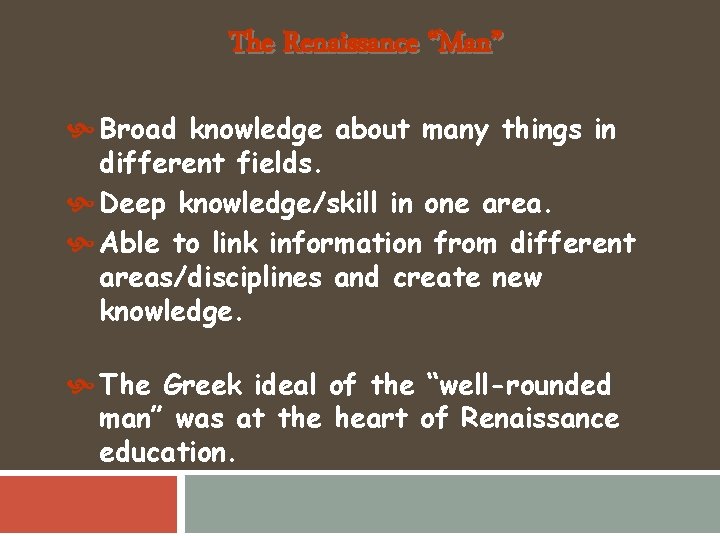 The Renaissance "Man"

Broad knowledge about many things in different fields.

Deep knowledge/skill in one area.

Able to link information from different areas/disciplines and create new knowledge.

The Greek ideal of the "well-rounded man" was at the heart of Renaissance education.